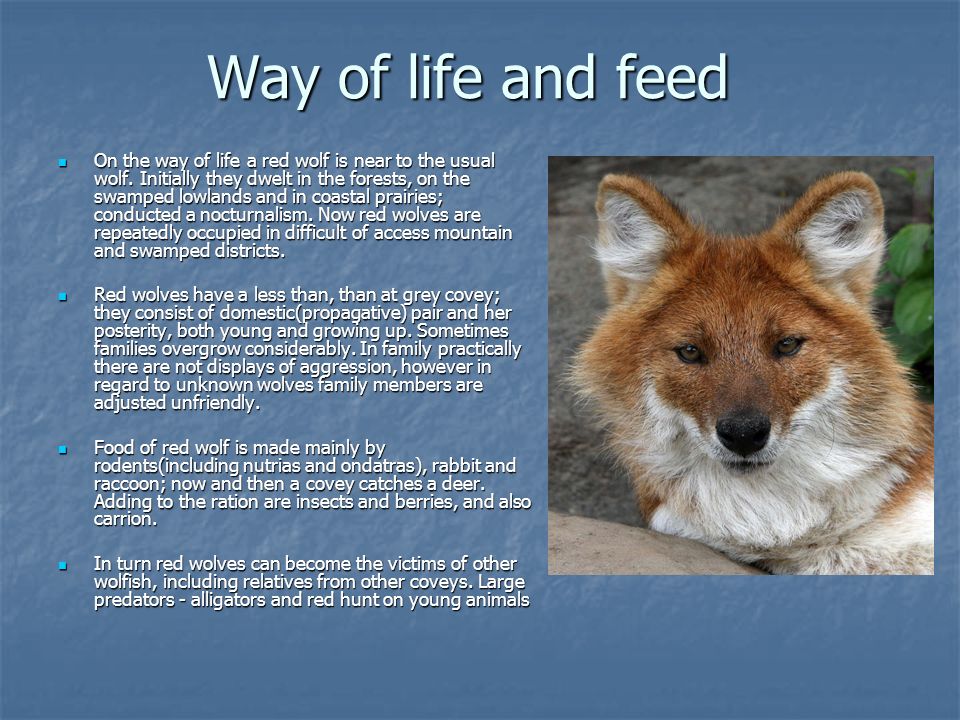 Way of life and feed

On the way of life a red wolf is near to the usual wolf. Initially they dwelt in the forests, on the swamped lowlands and in coastal prairies; conducted a nocturnalism. Now red wolves are repeatedly occupied in difficult of access mountain and swamped districts.

Red wolves have a less than, than at grey covey; they consist of domestic(propagative) pair and her posterity, both young and growing up. Sometimes families overgrow considerably. In family practically there are not displays of aggression, however in regard to unknown wolves family members are adjusted unfriendly.

Food of red wolf is made mainly by rodents(including nutrias and ondatras), rabbit and raccoon; now and then a covey catches a deer. Adding to the ration are insects and berries, and also carrion.

In turn red wolves can become the victims of other wolfish, including relatives from other coveys. Large predators - alligators and red hunt on young animals